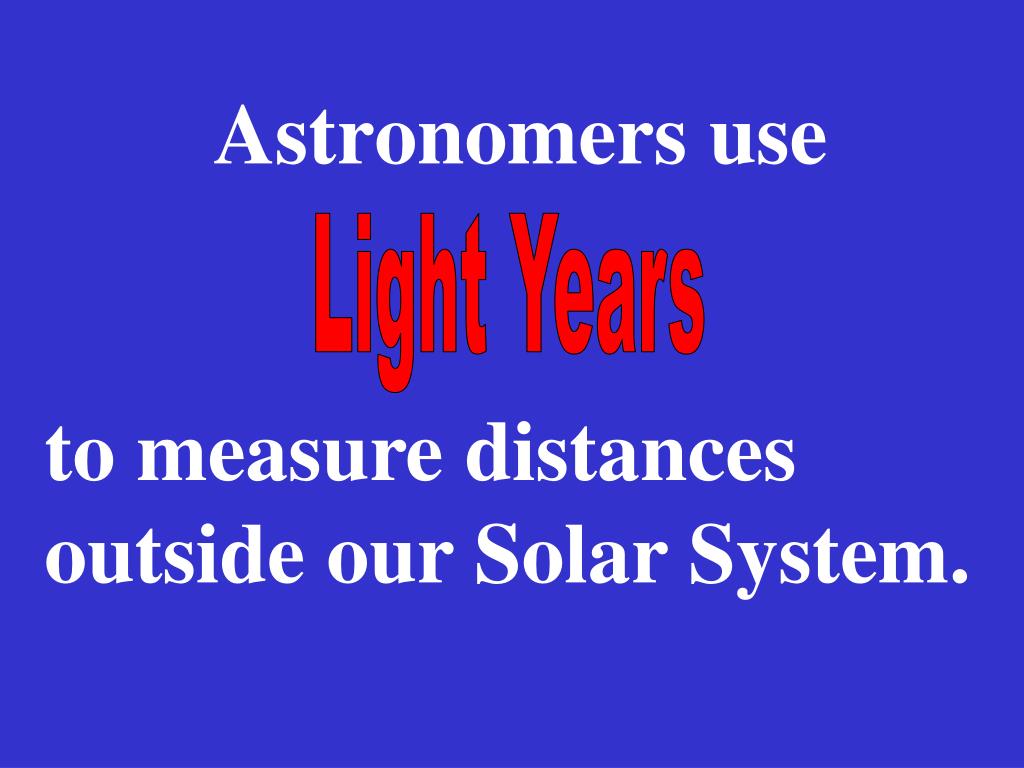 Astronomers use

Light Years

to measure distances outside our Solar System.